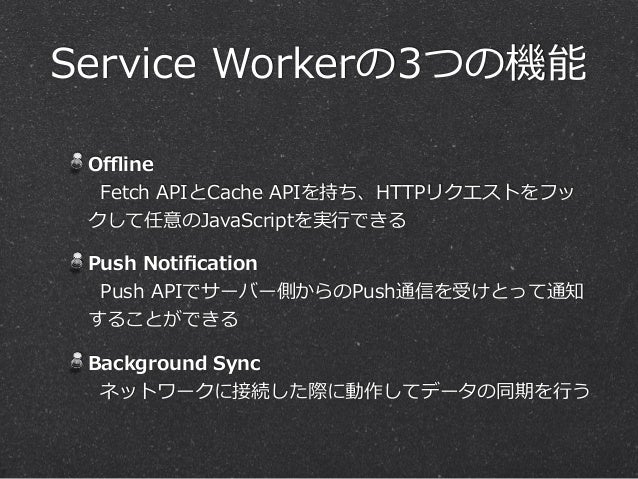 Service Workerの3つの機能

Offline
Fetch APIとCache APIを持ち、HTTPリクエストをフックして任意のJavaScriptを実行できる

Push Notification
Push APIでサーバー側からのPush通信を受けとって通知することができる

Background Sync
ネットワークに接続した際に動作してデータの同期を行う